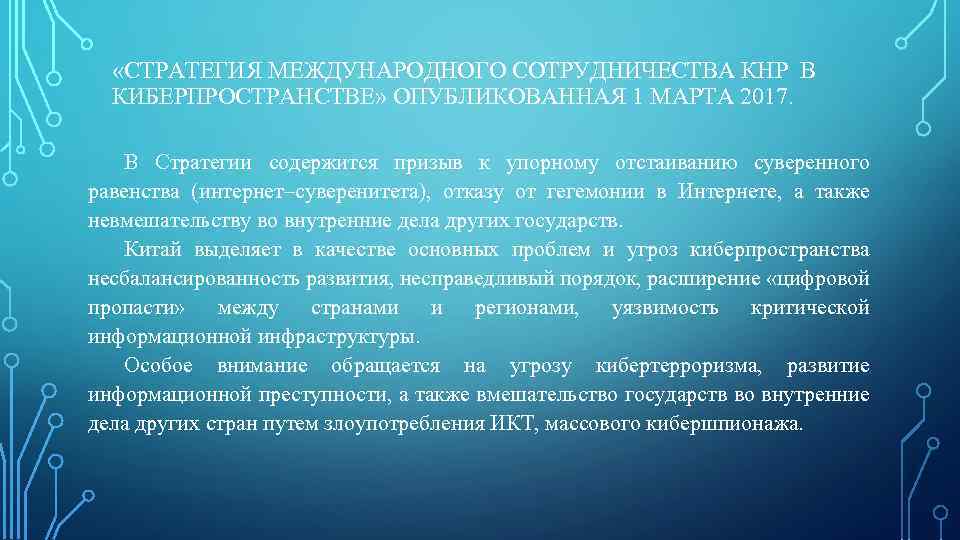 «СТРАТЕГИЯ МЕЖДУНАРОДНОГО СОТРУДНИЧЕСТВА КНР В КИБЕРПРОСТРАНСТВЕ» ОПУБЛИКОВАННАЯ 1 МАРТА 2017.

В Стратегии содержится призыв к упорному отстаиванию суверенного равенства (интернет–суверенитета), отказу от гегемонии в Интернете, а также невмешательству во внутренние дела других государств.

Китай выделяет в качестве основных проблем и угроз киберпространства несбалансированность развития, несправедливый порядок, расширение «цифровой пропасти» между странами и регионами, уязвимость критической информационной инфраструктуры.

Особое внимание обращается на угрозу кибертерроризма, развитие информационной преступности, а также вмешательство государств во внутренние дела других стран путем злоупотребления ИКТ, массового кибершпионажа.